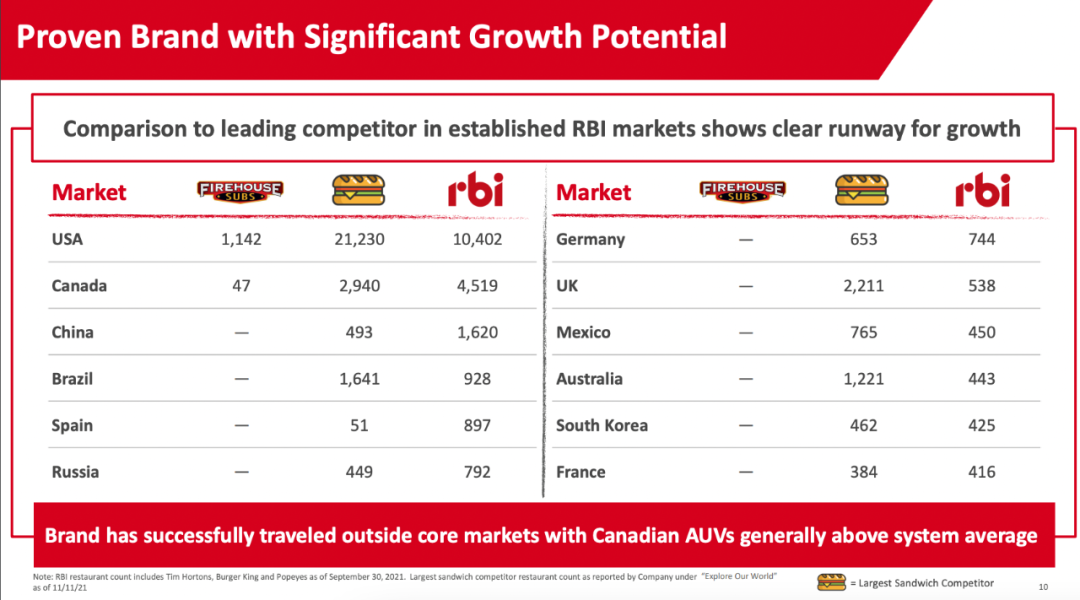 Proven Brand with Significant Growth Potential

Comparison to leading competitor in established RBI markets shows clear runway for growth

| Market | FIREHOUSE SUBS | | rbi |
|---|---|---|---|
| USA | 1,142 | 21,230 | 10,402 |
| Canada | 47 | 2,940 | 4,519 |
| China | — | 493 | 1,620 |
| Brazil | — | 1,641 | 928 |
| Spain | — | 51 | 897 |
| Russia | — | 449 | 792 |

| Market | FIREHOUSE SUBS | | rbi |
|---|---|---|---|
| Germany | — | 653 | 744 |
| UK | — | 2,211 | 538 |
| Mexico | — | 765 | 450 |
| Australia | — | 1,221 | 443 |
| South Korea | — | 462 | 425 |
| France | — | 384 | 416 |

Brand has successfully traveled outside core markets with Canadian AUVs generally above system average

Note: RBI restaurant count includes Tim Hortons, Burger King and Popeyes as of September 30, 2021. Largest sandwich competitor restaurant count as reported by Company under "Explore Our World" as of 11/11/21

= Largest Sandwich Competitor

10